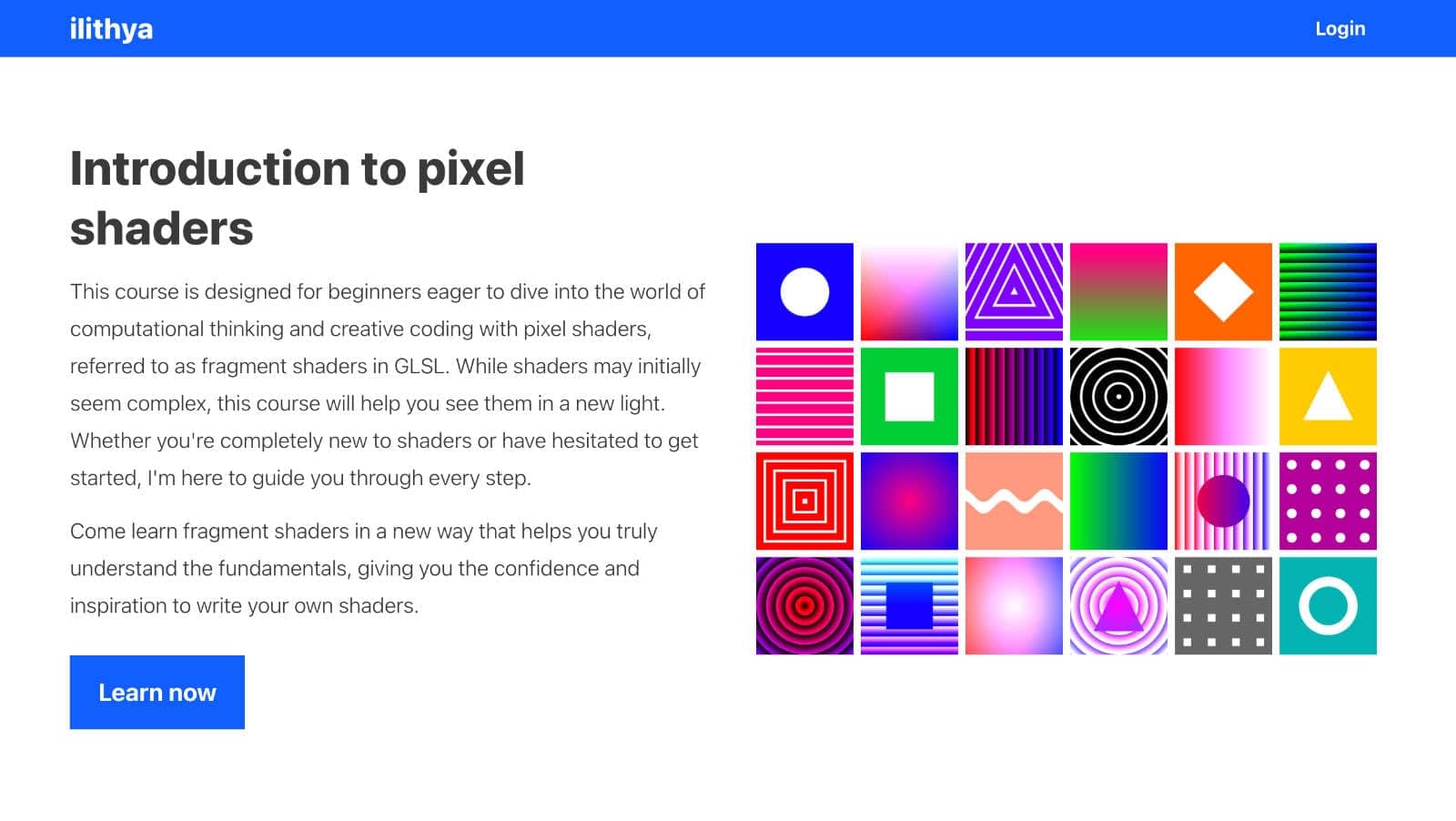 ilithya

Login

Introduction to pixel shaders

This course is designed for beginners eager to dive into the world of computational thinking and creative coding with pixel shaders, referred to as fragment shaders in GLSL. While shaders may initially seem complex, this course will help you see them in a new light. Whether you're completely new to shaders or have hesitated to get started, I'm here to guide you through every step.

Come learn fragment shaders in a new way that helps you truly understand the fundamentals, giving you the confidence and inspiration to write your own shaders.

Learn now